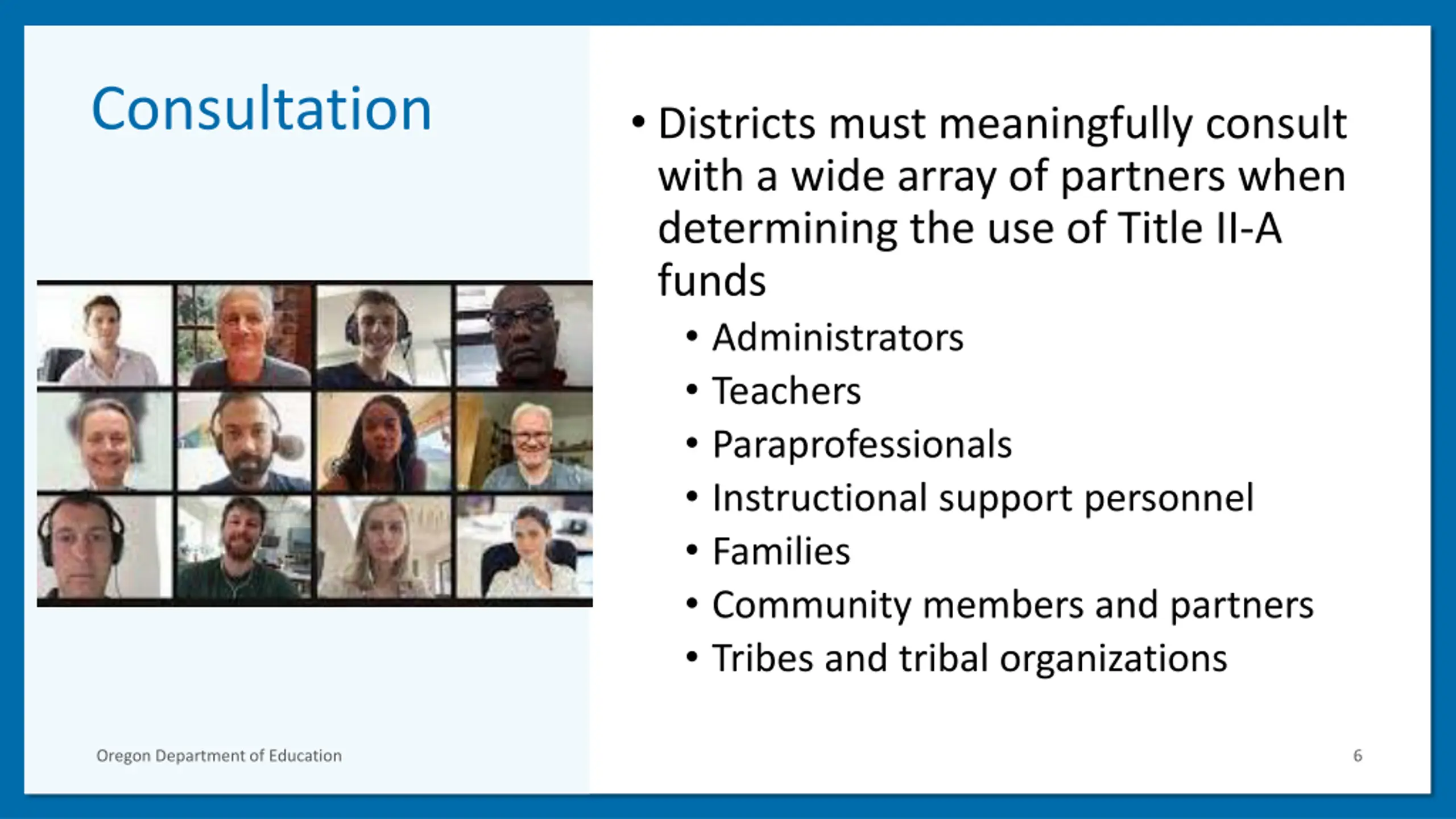 Consultation

• Districts must meaningfully consult with a wide array of partners when determining the use of Title II-A funds
  • Administrators
  • Teachers
  • Paraprofessionals
  • Instructional support personnel
  • Families
  • Community members and partners
  • Tribes and tribal organizations

Oregon Department of Education

6